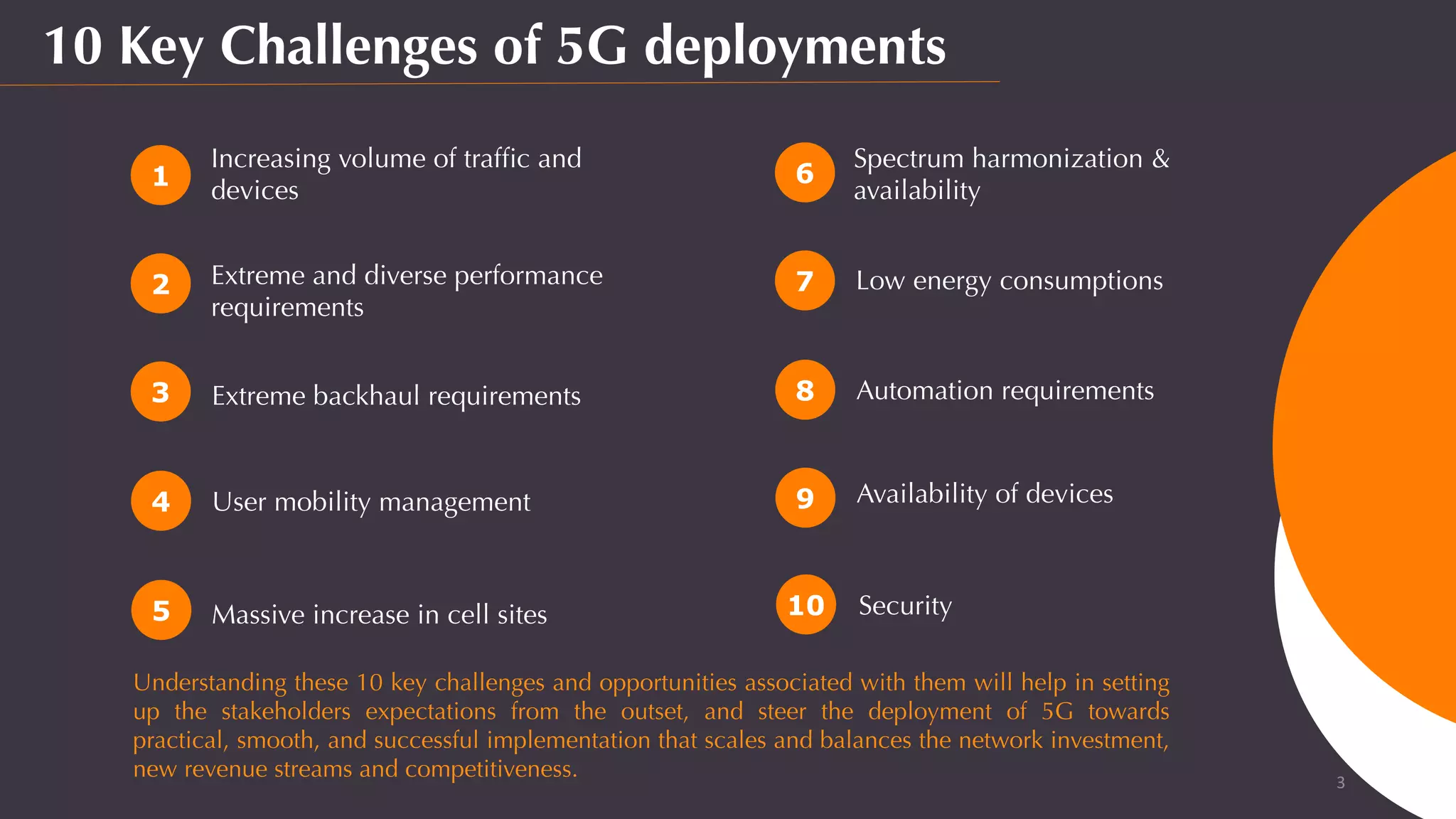 10 Key Challenges of 5G deployments

1 Increasing volume of traffic and devices

2 Extreme and diverse performance requirements

3 Extreme backhaul requirements

4 User mobility management

5 Massive increase in cell sites

6 Spectrum harmonization & availability

7 Low energy consumptions

8 Automation requirements

9 Availability of devices

10 Security

Understanding these 10 key challenges and opportunities associated with them will help in setting up the stakeholders expectations from the outset, and steer the deployment of 5G towards practical, smooth, and successful implementation that scales and balances the network investment, new revenue streams and competitiveness.

3